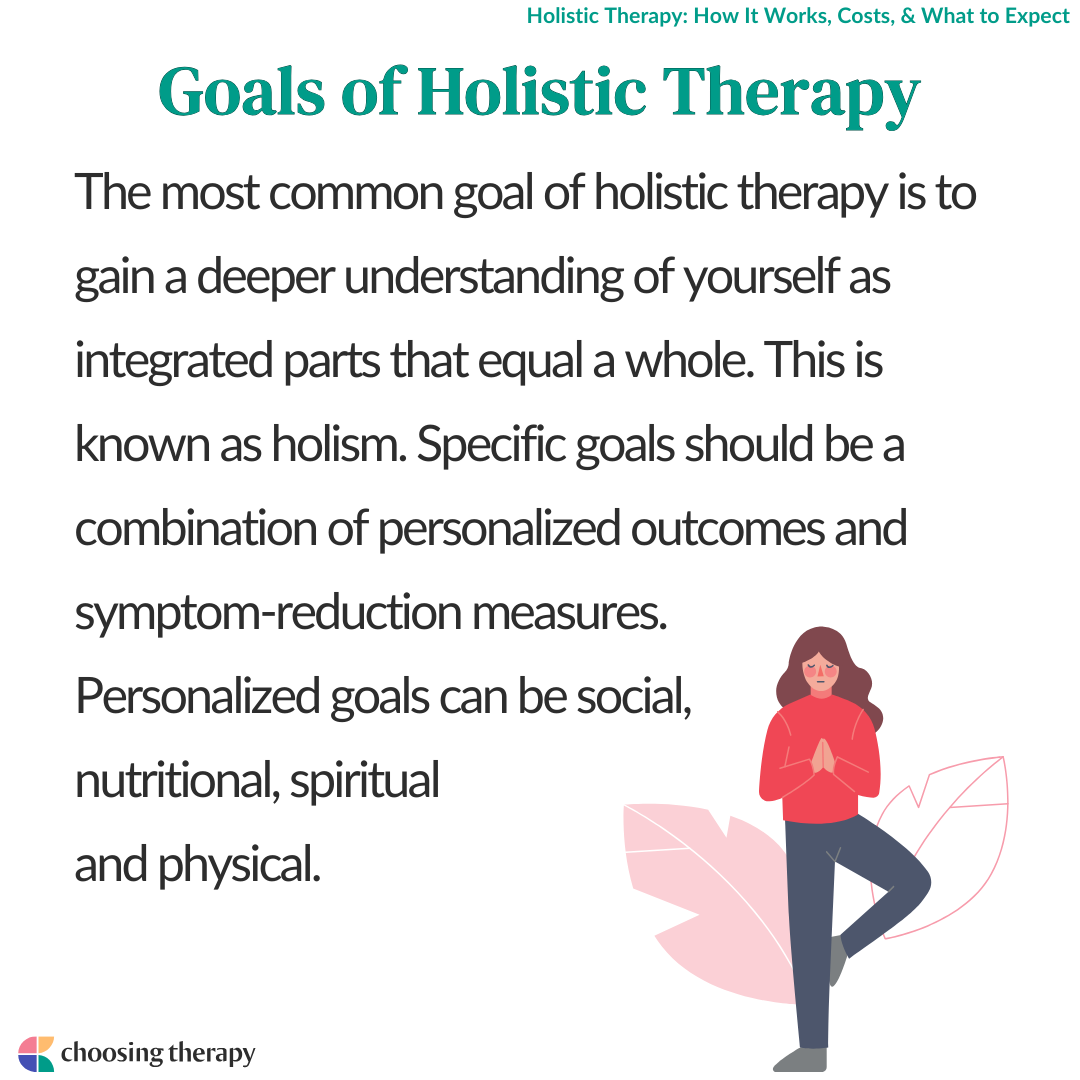 Holistic Therapy: How It Works, Costs, & What to Expect

Goals of Holistic Therapy

The most common goal of holistic therapy is to gain a deeper understanding of yourself as integrated parts that equal a whole. This is known as holism. Specific goals should be a combination of personalized outcomes and symptom-reduction measures. Personalized goals can be social, nutritional, spiritual and physical.

choosing therapy